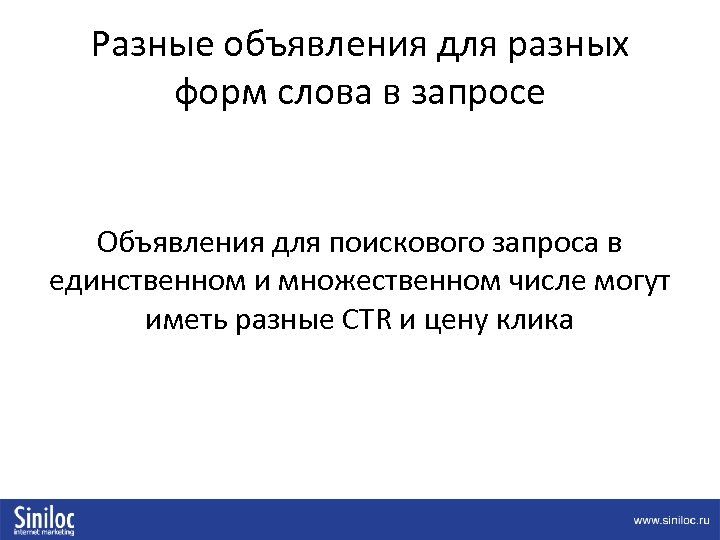 Разные объявления для разных форм слова в запросе

Объявления для поискового запроса в единственном и множественном числе могут иметь разные CTR и цену клика

Siniloc
internet marketing

www.siniloc.ru